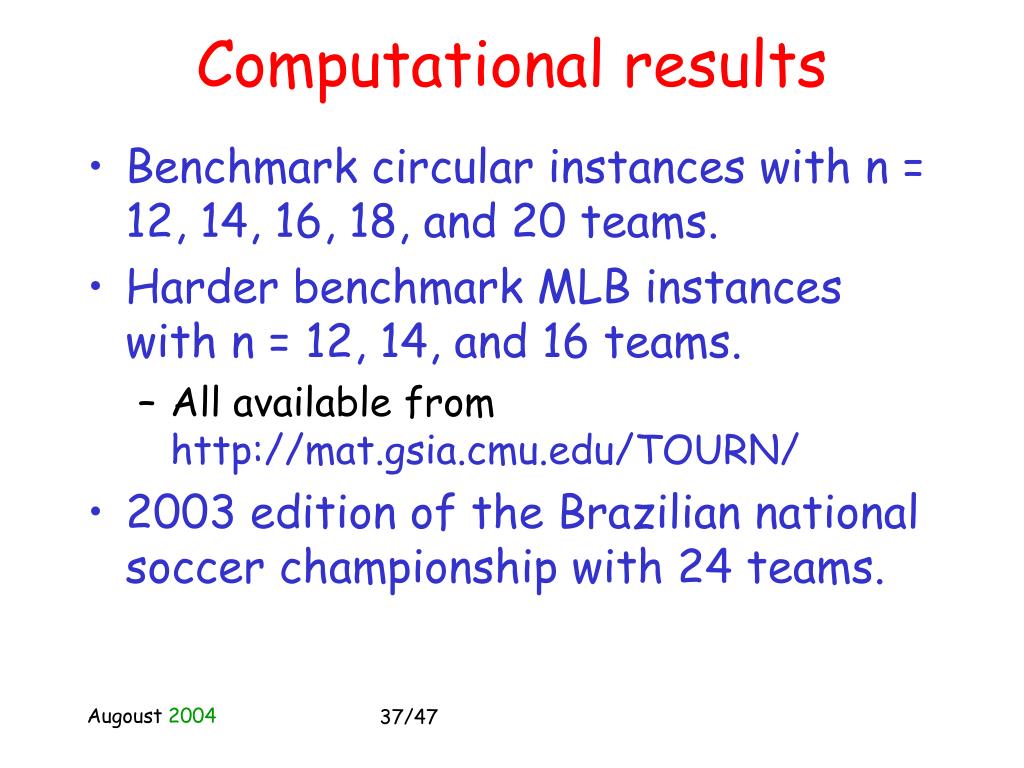 Computational results

• Benchmark circular instances with n = 12, 14, 16, 18, and 20 teams.
• Harder benchmark MLB instances with n = 12, 14, and 16 teams.
– All available from http://mat.gsia.cmu.edu/TOURN/
• 2003 edition of the Brazilian national soccer championship with 24 teams.

Augoust 2004

37/47